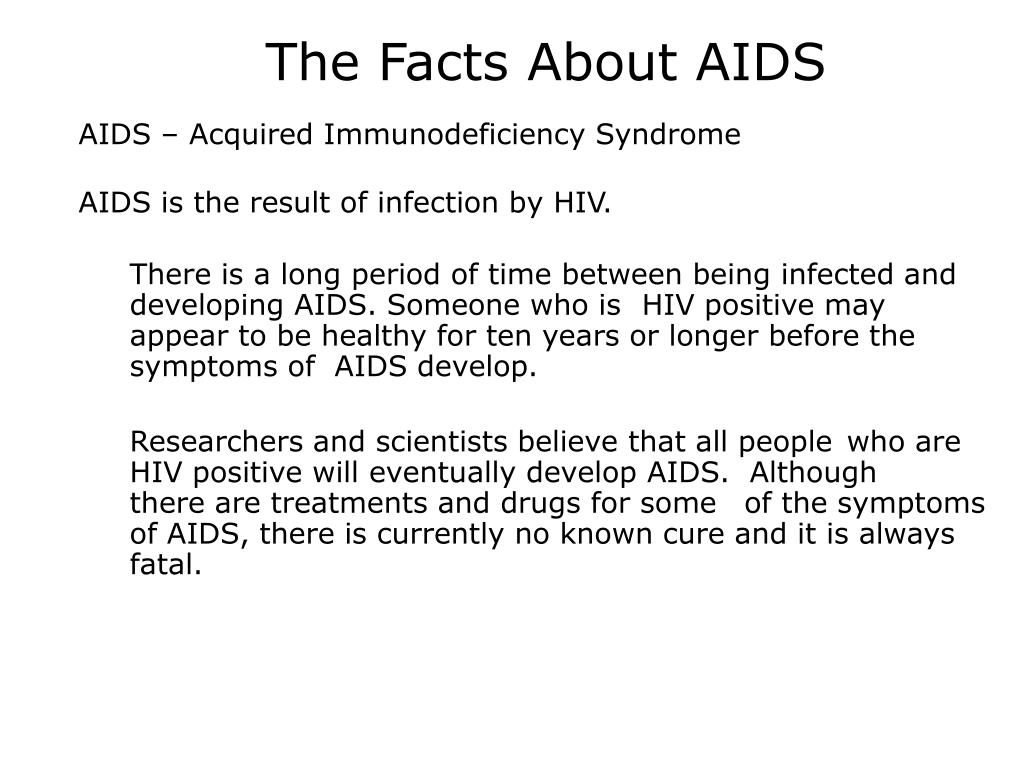 The Facts About AIDS

AIDS – Acquired Immunodeficiency Syndrome

AIDS is the result of infection by HIV.

There is a long period of time between being infected and developing AIDS. Someone who is HIV positive may appear to be healthy for ten years or longer before the symptoms of AIDS develop.

Researchers and scientists believe that all people who are HIV positive will eventually develop AIDS. Although there are treatments and drugs for some of the symptoms of AIDS, there is currently no known cure and it is always fatal.